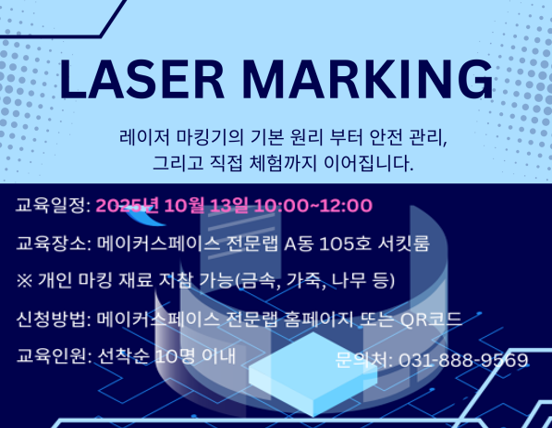 LASER MARKING

레이저 마킹기의 기본 원리 부터 안전 관리,
그리고 직접 체험까지 이어집니다.

교육일정: 2025년 10월 13일 10:00~12:00

교육장소: 메이커스페이스 전문랩 A동 105호 서킷룸

※ 개인 마킹 재료 지참 가능(금속, 가죽, 나무 등)

신청방법: 메이커스페이스 전문랩 홈페이지 또는 QR코드

교육인원: 선착순 10명 이내

문의처: 031-888-9569